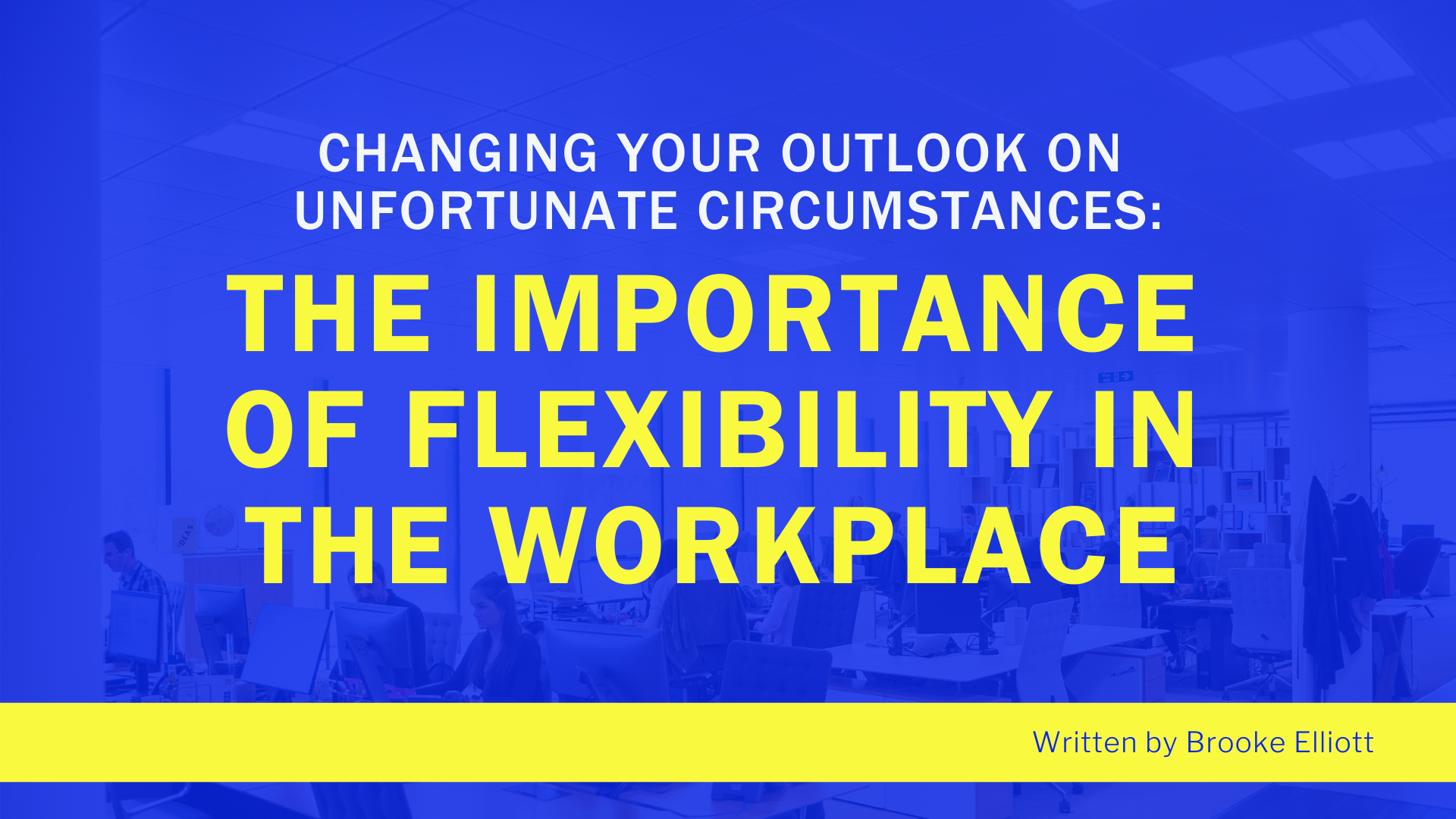 CHANGING YOUR OUTLOOK ON UNFORTUNATE CIRCUMSTANCES:

THE IMPORTANCE OF FLEXIBILITY IN THE WORKPLACE

Written by Brooke Elliott